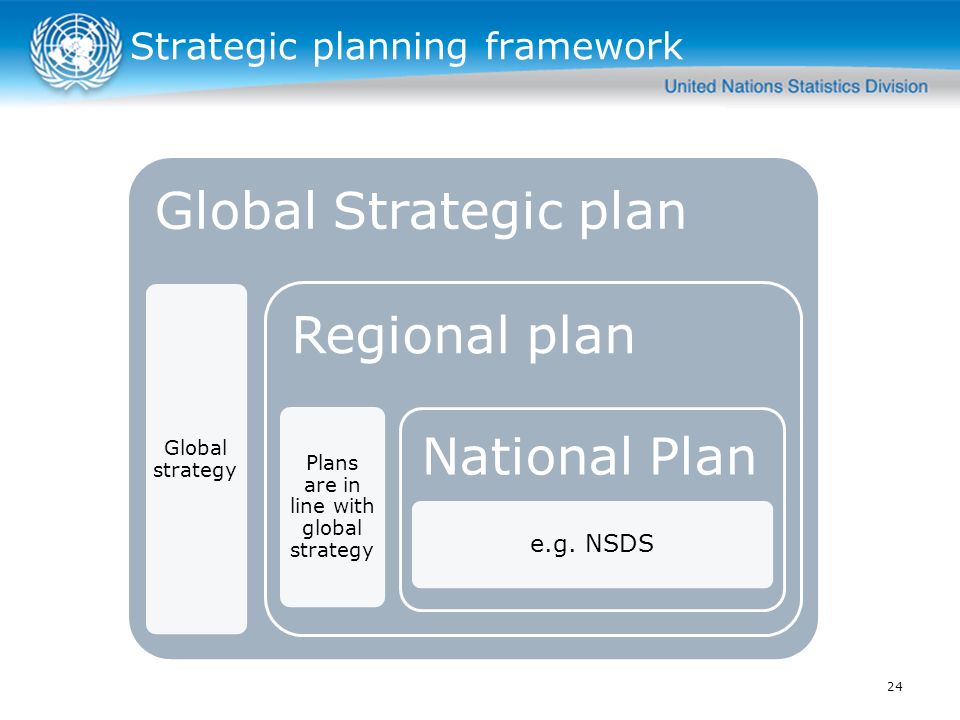 Strategic planning framework

United Nations Statistics Division

Global Strategic plan

Global strategy

Regional plan

Plans are in line with global strategy

National Plan

e.g. NSDS

24